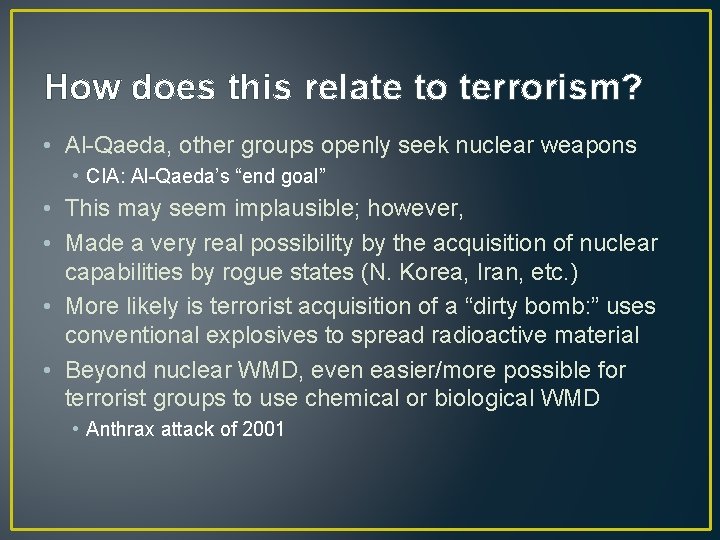 How does this relate to terrorism?

• Al-Qaeda, other groups openly seek nuclear weapons
  • CIA: Al-Qaeda's "end goal"
• This may seem implausible; however,
• Made a very real possibility by the acquisition of nuclear capabilities by rogue states (N. Korea, Iran, etc.)
• More likely is terrorist acquisition of a "dirty bomb:" uses conventional explosives to spread radioactive material
• Beyond nuclear WMD, even easier/more possible for terrorist groups to use chemical or biological WMD
  • Anthrax attack of 2001